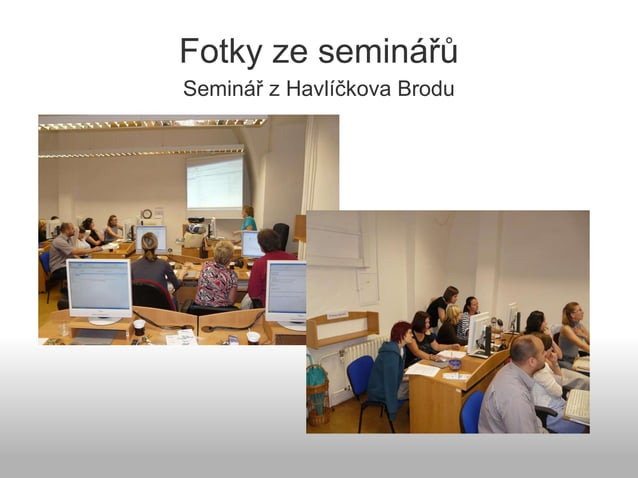 Fotky ze seminářů

Seminář z Havlíčkova Brodu